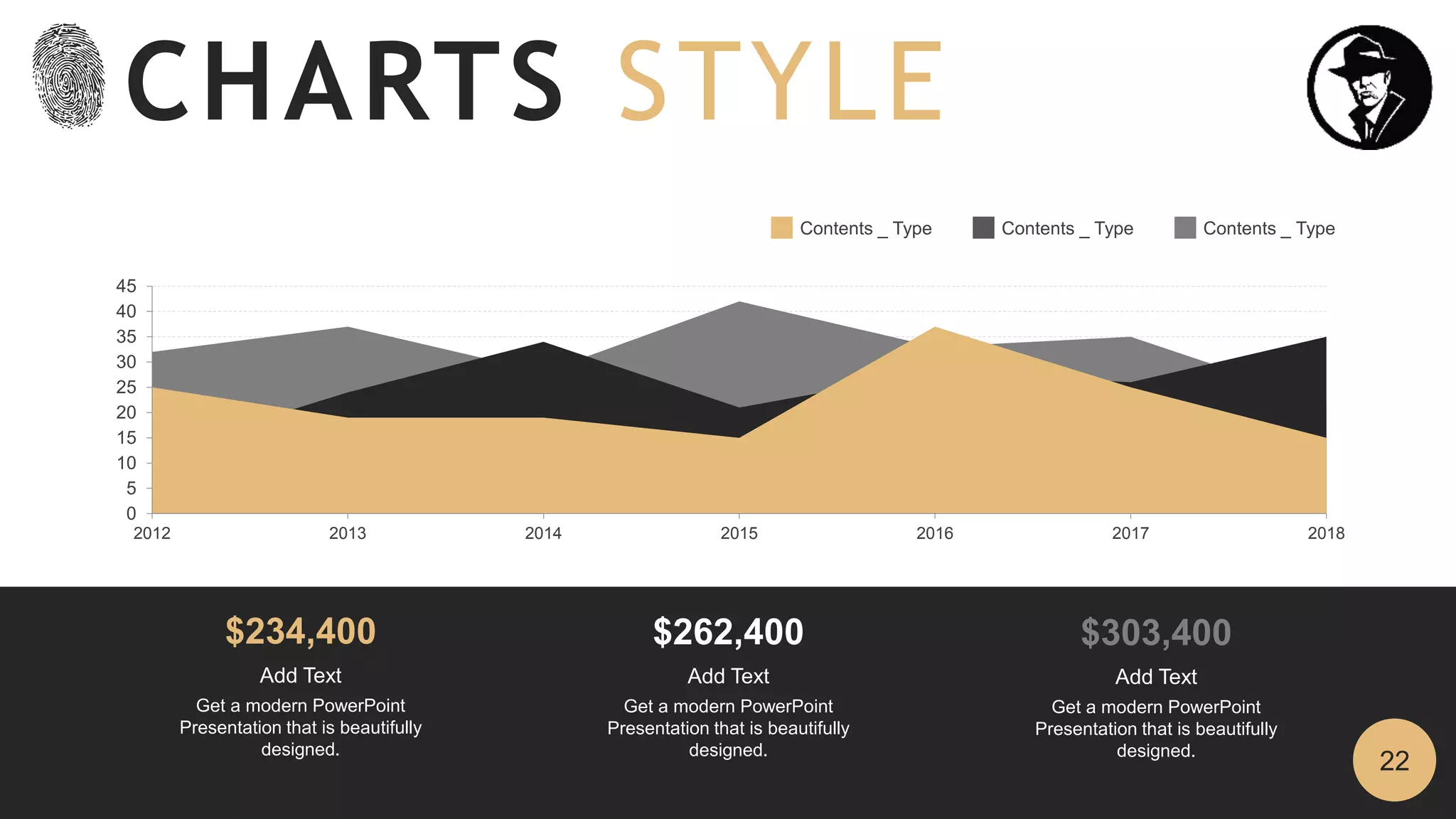 CHARTS STYLE

Contents _ Type
Contents _ Type
Contents _ Type

45
40
35
30
25
20
15
10
5
0

2012
2013
2014
2015
2016
2017
2018

$234,400
Add Text
Get a modern PowerPoint Presentation that is beautifully designed.

$262,400
Add Text
Get a modern PowerPoint Presentation that is beautifully designed.

$303,400
Add Text
Get a modern PowerPoint Presentation that is beautifully designed.

22